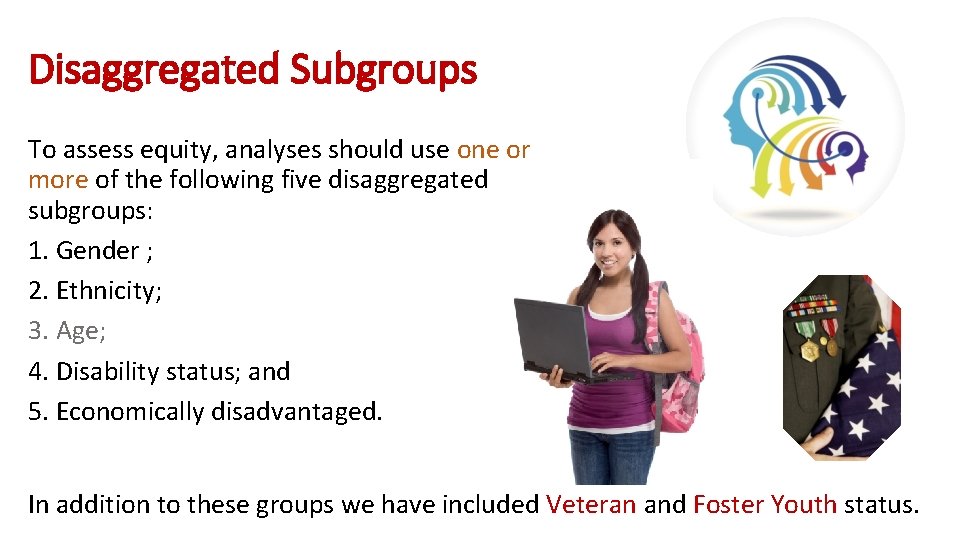 Disaggregated Subgroups

To assess equity, analyses should use one or more of the following five disaggregated subgroups:

1. Gender ;

2. Ethnicity;

3. Age;

4. Disability status; and

5. Economically disadvantaged.

In addition to these groups we have included Veteran and Foster Youth status.